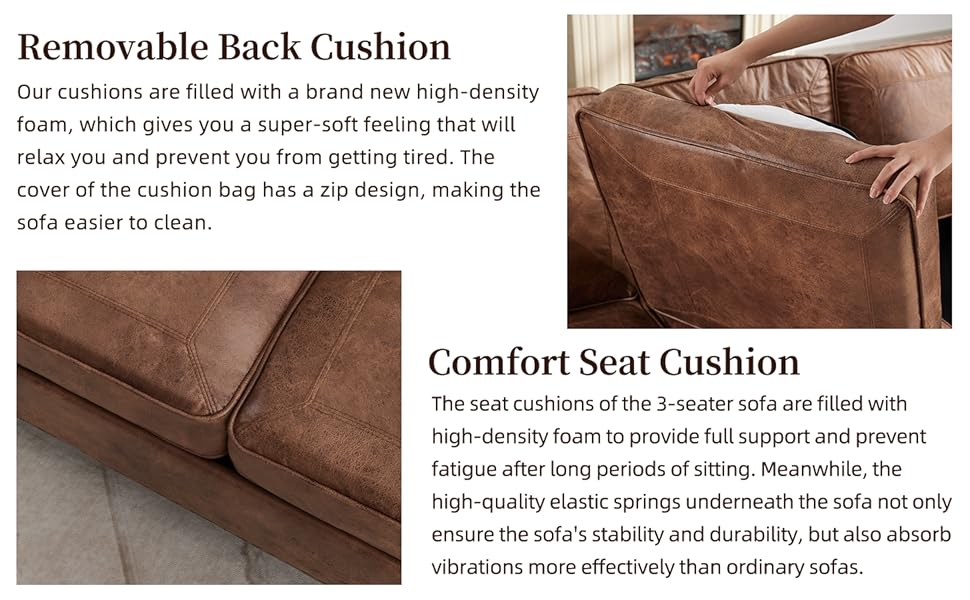 Removable Back Cushion

Our cushions are filled with a brand new high-density foam, which gives you a super-soft feeling that will relax you and prevent you from getting tired. The cover of the cushion bag has a zip design, making the sofa easier to clean.

Comfort Seat Cushion

The seat cushions of the 3-seater sofa are filled with high-density foam to provide full support and prevent fatigue after long periods of sitting. Meanwhile, the high-quality elastic springs underneath the sofa not only ensure the sofa's stability and durability, but also absorb vibrations more effectively than ordinary sofas.